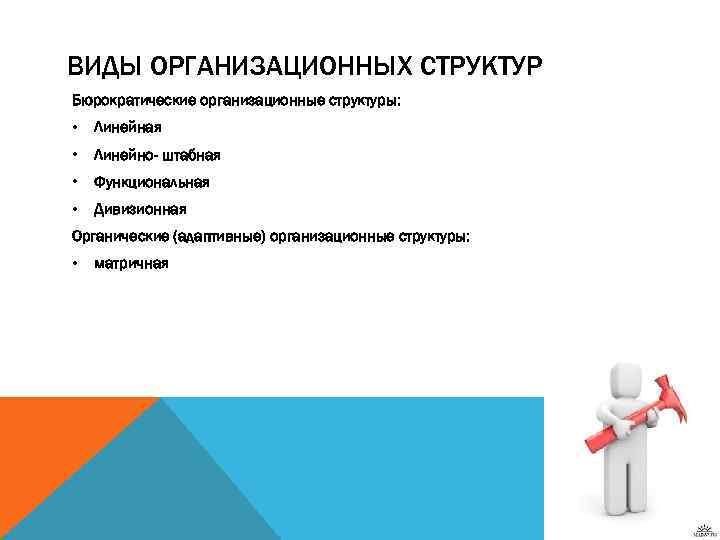 ВИДЫ ОРГАНИЗАЦИОННЫХ СТРУКТУР

Бюрократические организационные структуры:

• Линейная

• Линейно- штабная

• Функциональная

• Дивизионная

Органические (адаптивные) организационные структуры:

• матричная